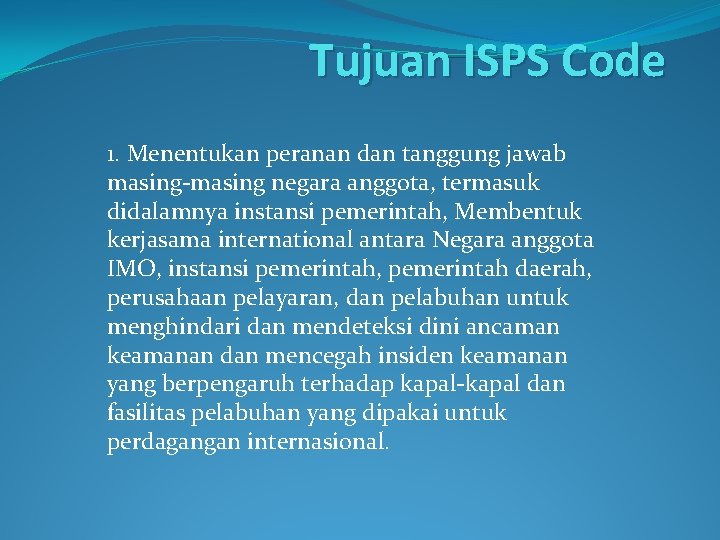 Tujuan ISPS Code

1. Menentukan peranan dan tanggung jawab masing-masing negara anggota, termasuk didalamnya instansi pemerintah, Membentuk kerjasama international antara Negara anggota IMO, instansi pemerintah, pemerintah daerah, perusahaan pelayaran, dan pelabuhan untuk menghindari dan mendeteksi dini ancaman keamanan dan mencegah insiden keamanan yang berpengaruh terhadap kapal-kapal dan fasilitas pelabuhan yang dipakai untuk perdagangan internasional.